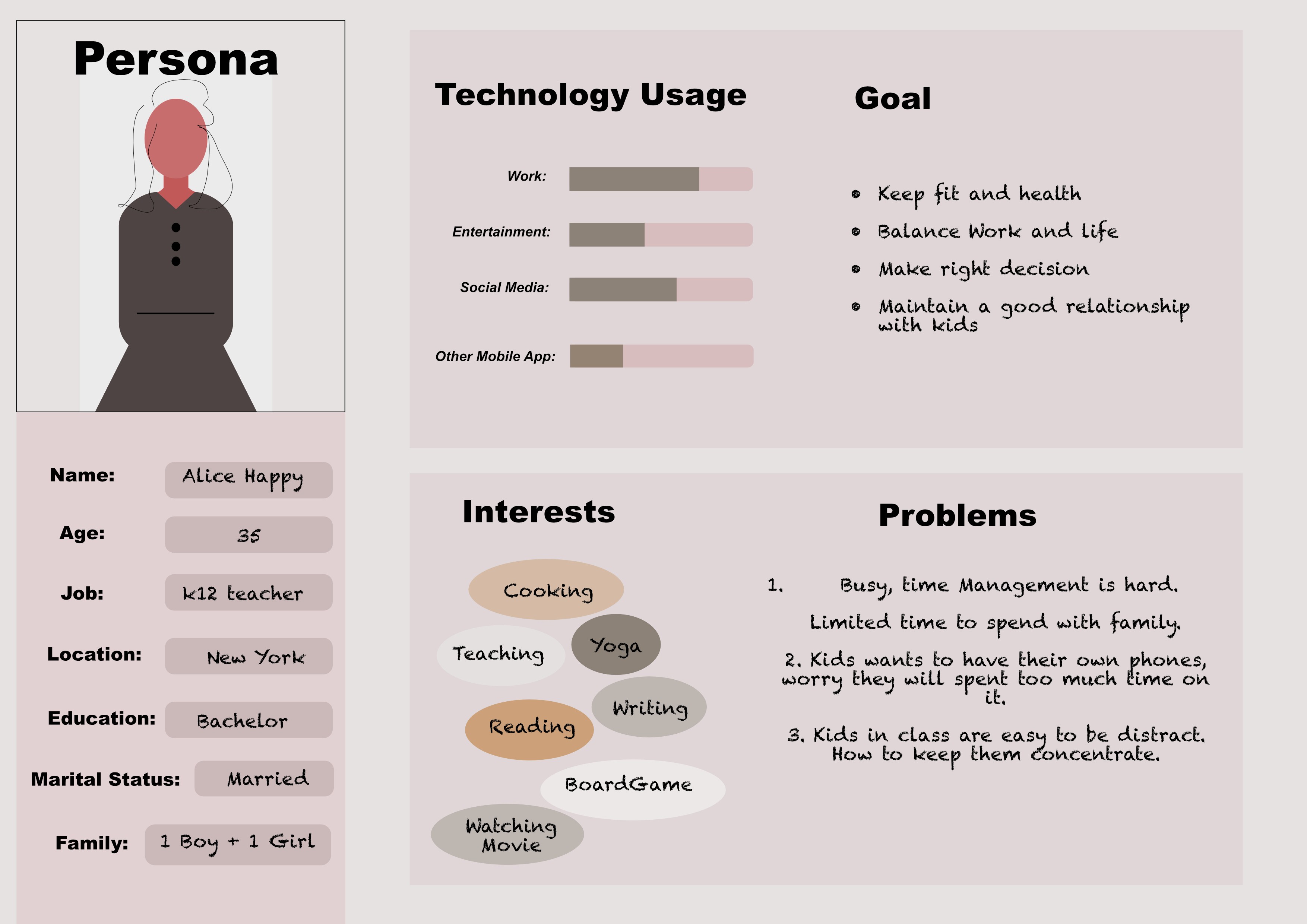 Persona

Name: Alice Happy

Age: 35

Job: k12 teacher

Location: New York

Education: Bachelor

Marital Status: Married

Family: 1 Boy + 1 Girl

Technology Usage

Work:

Entertainment:

Social Media:

Other Mobile App:

Goal

- Keep fit and health
- Balance Work and life
- Make right decision
- Maintain a good relationship with kids

Interests

Cooking

Teaching

Yoga

Writing

Reading

BoardGame

Watching Movie

Problems

1. Busy, time Management is hard.

Limited time to spend with family.

2. Kids wants to have their own phones, worry they will spent too much time on it.

3. Kids in class are easy to be distract. How to keep them concentrate.